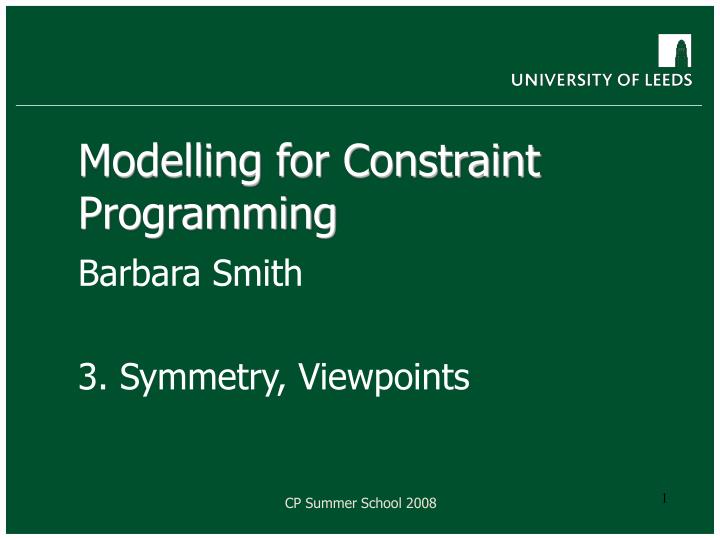 UNIVERSITY OF LEEDS

Modelling for Constraint Programming

Barbara Smith

3. Symmetry, Viewpoints

CP Summer School 2008

1